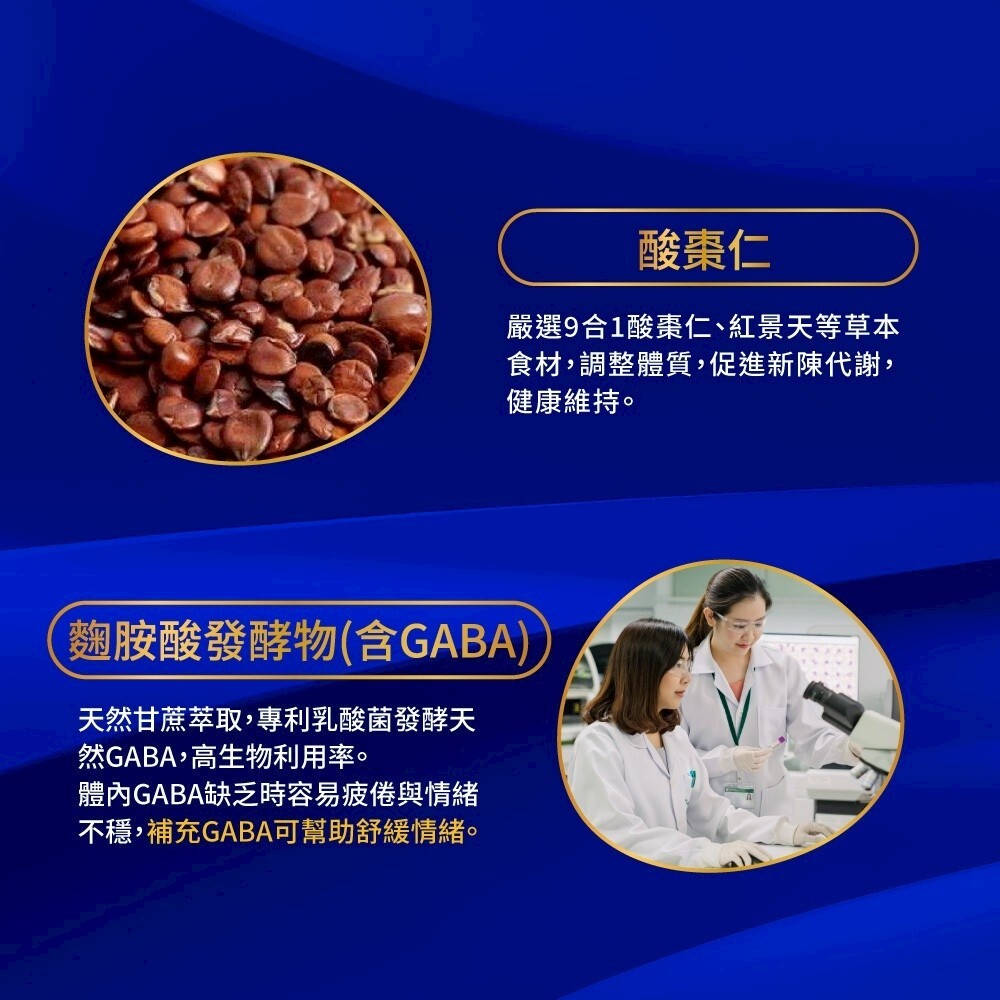 酸棗仁

嚴選9合1酸棗仁、紅景天等草本食材，調整體質，促進新陳代謝，健康維持。

麴胺酸發酵物(含GABA)

天然甘蔗萃取，專利乳酸菌發酵天然GABA，高生物利用率。
體內GABA缺乏時容易疲倦與情緒不穩，補充GABA可幫助舒緩情緒。